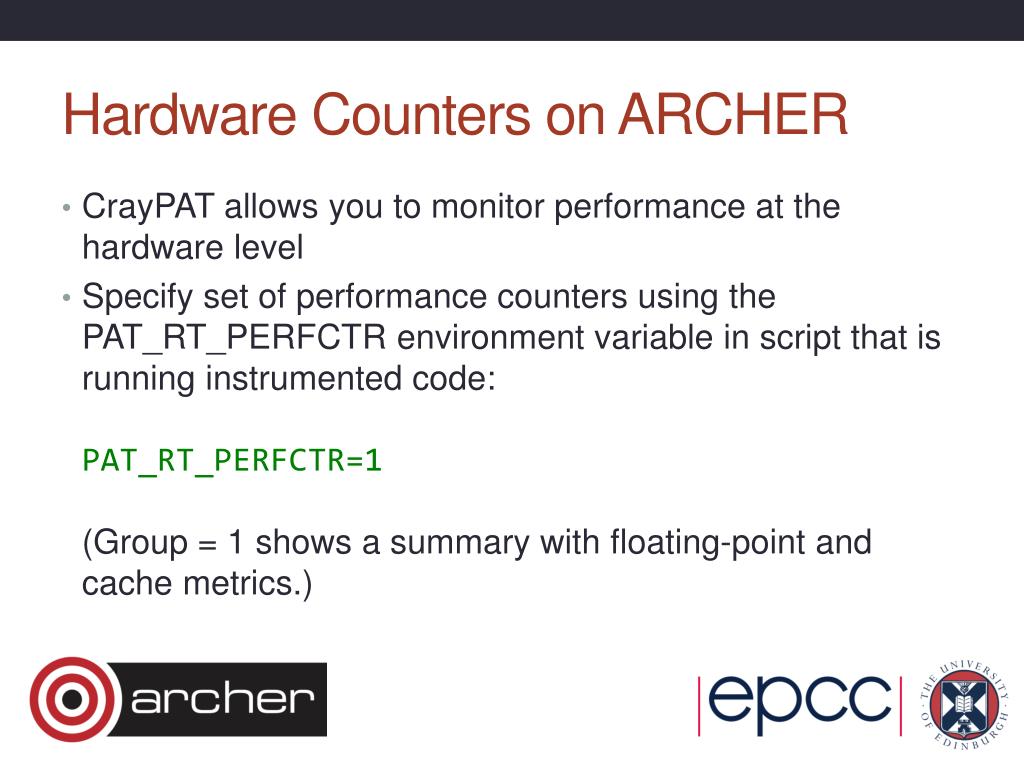 Hardware Counters on ARCHER

• CrayPAT allows you to monitor performance at the hardware level

• Specify set of performance counters using the PAT_RT_PERFCTR environment variable in script that is running instrumented code:

PAT_RT_PERFCTR=1

(Group = 1 shows a summary with floating-point and cache metrics.)

archer

epcc

THE UNIVERSITY OF EDINBURGH